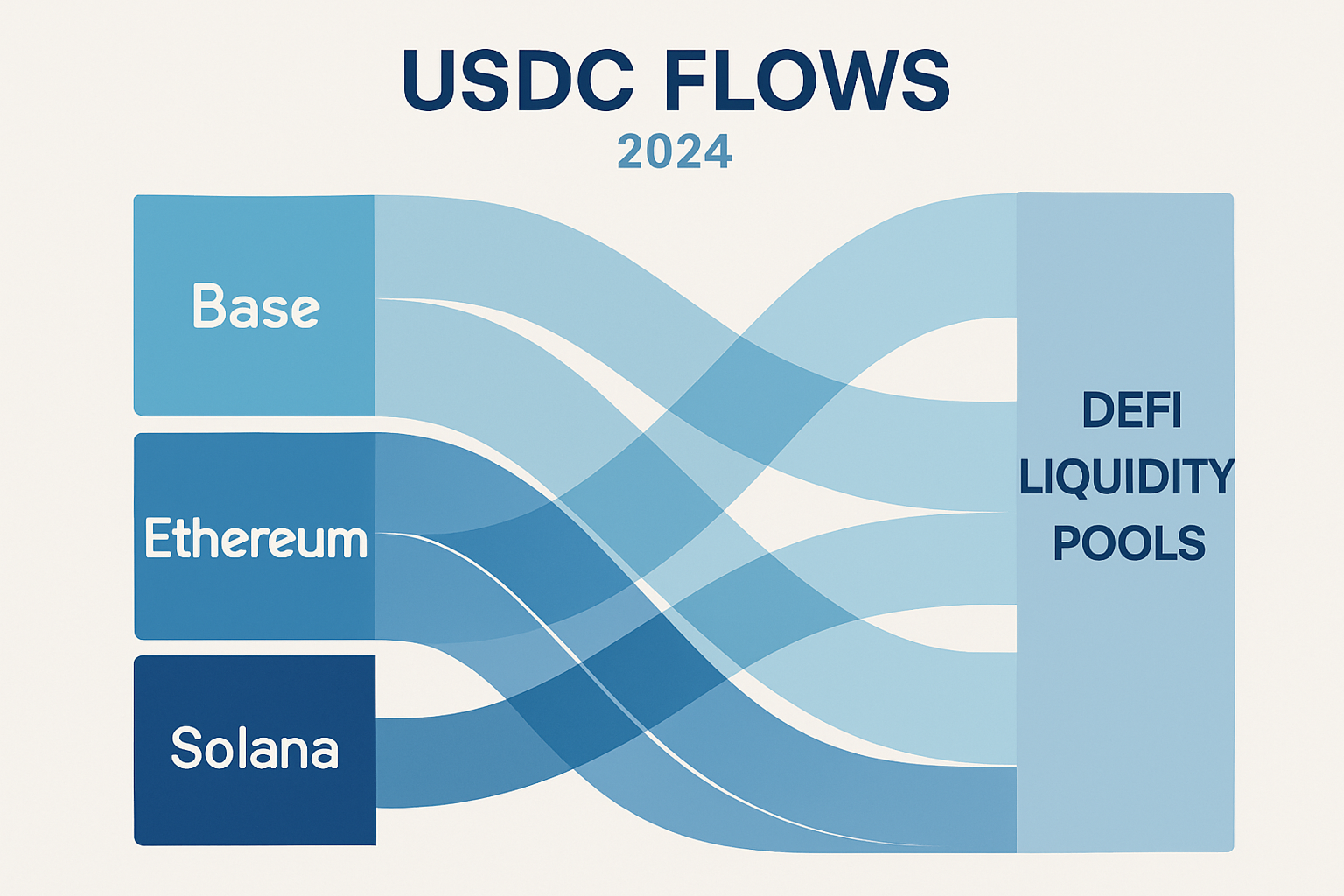 USDC FLOWS
2024

Base

Ethereum

Solana

DEFI LIQUIDITY POOLS